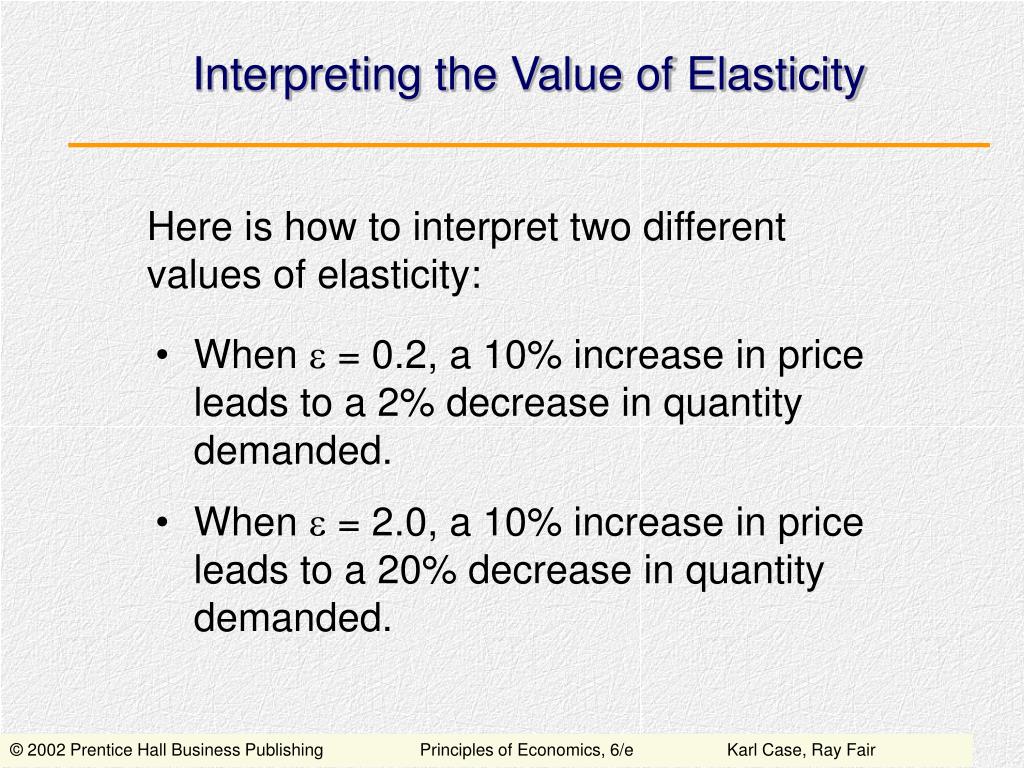 Interpreting the Value of Elasticity

Here is how to interpret two different values of elasticity:

• When $\varepsilon = 0.2$, a 10% increase in price leads to a 2% decrease in quantity demanded.

• When $\varepsilon = 2.0$, a 10% increase in price leads to a 20% decrease in quantity demanded.

© 2002 Prentice Hall Business Publishing Principles of Economics, 6/e Karl Case, Ray Fair